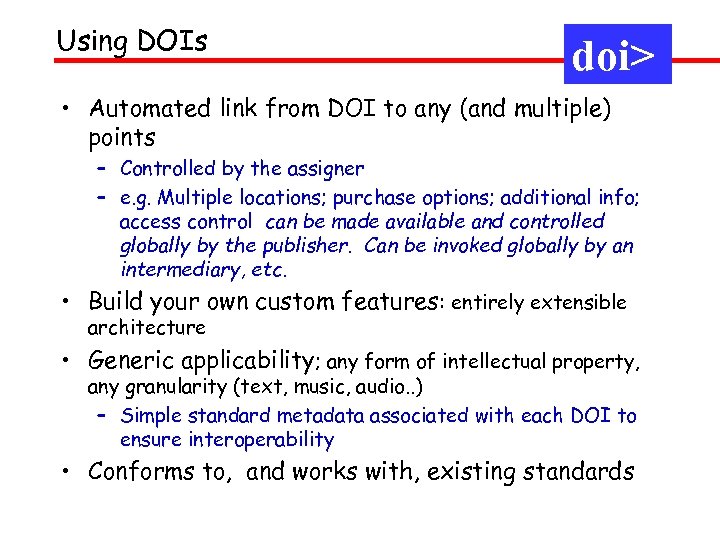 Using DOIs

doi>

• Automated link from DOI to any (and multiple) points
– Controlled by the assigner
– e.g. Multiple locations; purchase options; additional info; access control can be made available and controlled globally by the publisher. Can be invoked globally by an intermediary, etc.

• Build your own custom features: entirely extensible architecture

• Generic applicability; any form of intellectual property, any granularity (text, music, audio..)
– Simple standard metadata associated with each DOI to ensure interoperability

• Conforms to, and works with, existing standards